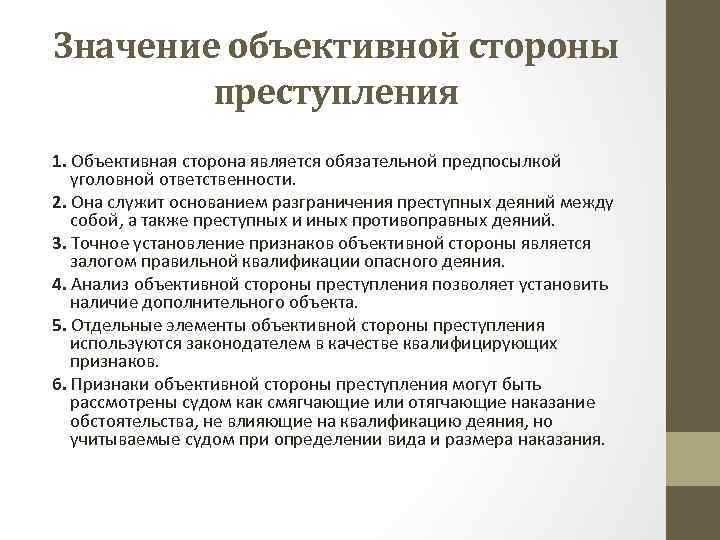 Значение объективной стороны преступления

1. Объективная сторона является обязательной предпосылкой уголовной ответственности.

2. Она служит основанием разграничения преступных деяний между собой, а также преступных и иных противоправных деяний.

3. Точное установление признаков объективной стороны является залогом правильной квалификации опасного деяния.

4. Анализ объективной стороны преступления позволяет установить наличие дополнительного объекта.

5. Отдельные элементы объективной стороны преступления используются законодателем в качестве квалифицирующих признаков.

6. Признаки объективной стороны преступления могут быть рассмотрены судом как смягчающие или отягчающие наказание обстоятельства, не влияющие на квалификацию деяния, но учитываемые судом при определении вида и размера наказания.